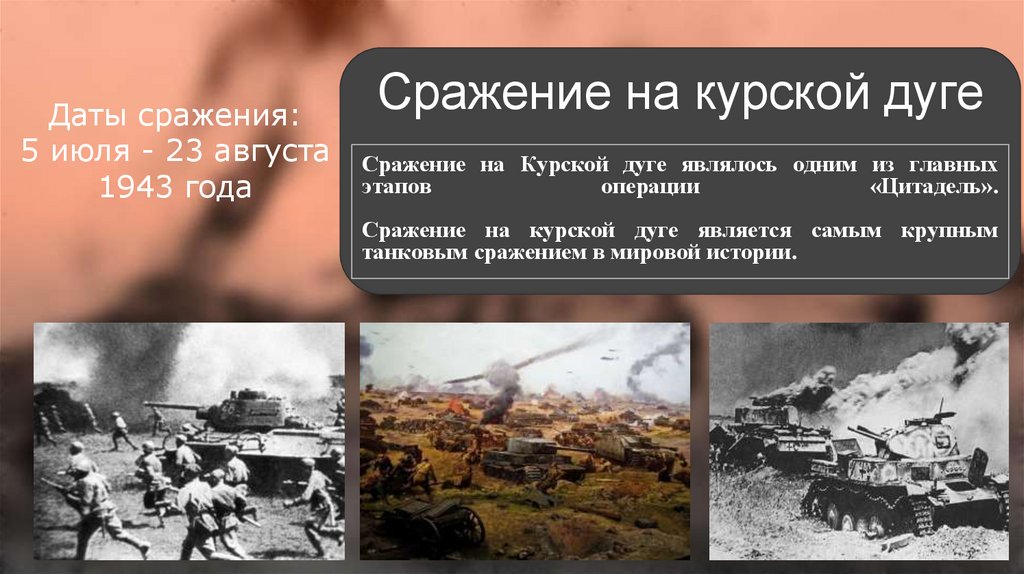 Даты сражения:
5 июля - 23 августа
1943 года

Сражение на курской дуге

Сражение на Курской дуге являлось одним из главных этапов операции «Цитадель».

Сражение на курской дуге является самым крупным танковым сражением в мировой истории.